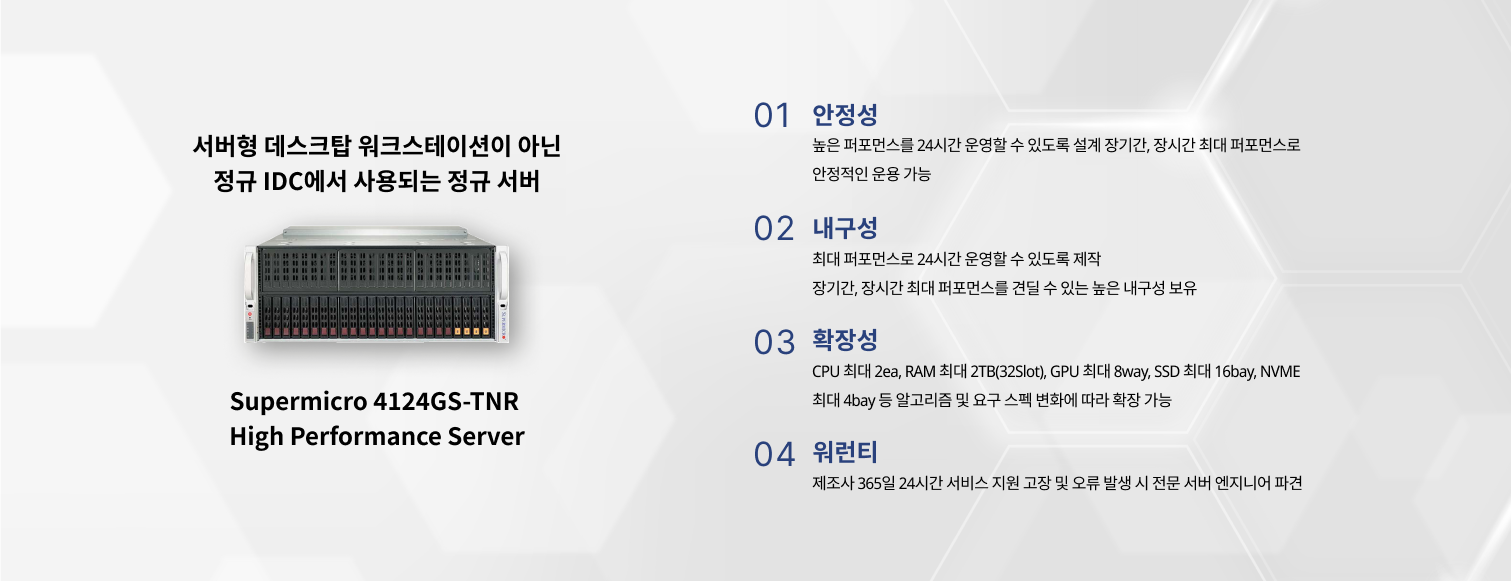 서버형 데스크탑 워크스테이션이 아닌
정규 IDC에서 사용되는 정규 서버

Supermicro 4124GS-TNR
High Performance Server

01 안정성
높은 퍼포먼스를 24시간 운영할 수 있도록 설계 장기간, 장시간 최대 퍼포먼스로 안정적인 운용 가능

02 내구성
최대 퍼포먼스로 24시간 운영할 수 있도록 제작
장기간, 장시간 최대 퍼포먼스를 견딜 수 있는 높은 내구성 보유

03 확장성
CPU 최대 2ea, RAM 최대 2TB(32Slot), GPU 최대 8way, SSD 최대 16bay, NVME 최대 4bay 등 알고리즘 및 요구 스펙 변화에 따라 확장 가능

04 워런티
제조사 365일 24시간 서비스 지원 고장 및 오류 발생 시 전문 서버 엔지니어 파견